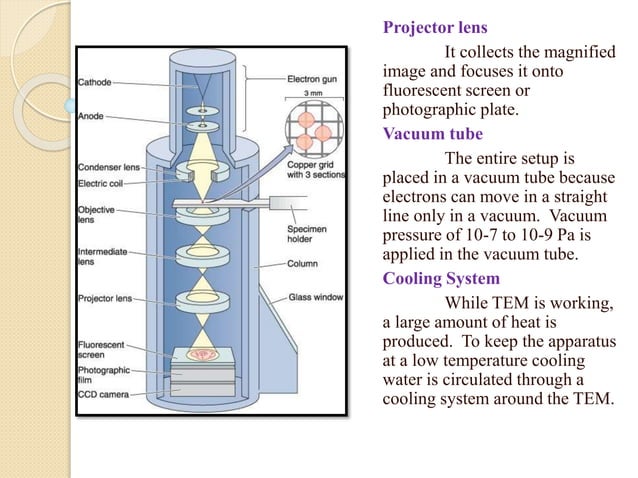 Cathode
Anode
Condenser lens
Electric coil
Objective lens
Intermediate lens
Projector lens
Fluorescent screen
Photographic film
CCD camera
Electron gun
3 mm
Copper grid with 3 sections
Specimen holder
Column
Glass window

Projector lens

It collects the magnified image and focuses it onto fluorescent screen or photographic plate.

Vacuum tube

The entire setup is placed in a vacuum tube because electrons can move in a straight line only in a vacuum. Vacuum pressure of 10-7 to 10-9 Pa is applied in the vacuum tube.

Cooling System

While TEM is working, a large amount of heat is produced. To keep the apparatus at a low temperature cooling water is circulated through a cooling system around the TEM.